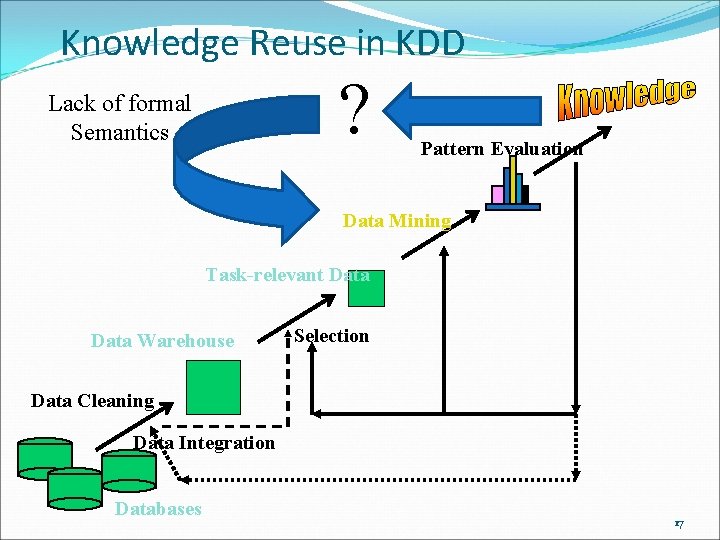 Knowledge Reuse in KDD

Lack of formal Semantics

?

Knowledge

Pattern Evaluation

Data Mining

Task-relevant Data

Data Warehouse

Selection

Data Cleaning

Data Integration

Databases

17